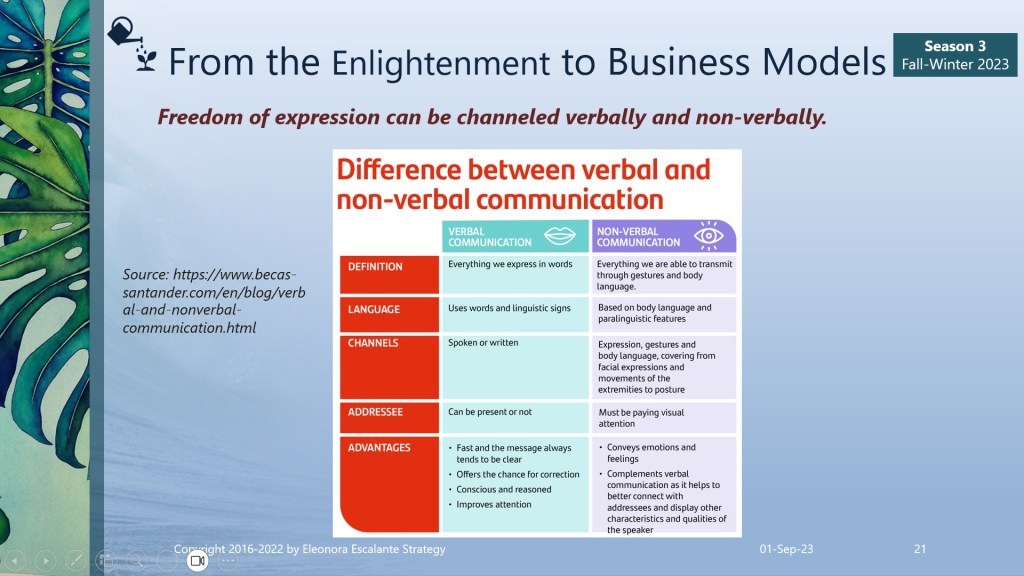 From the Enlightenment to Business Models

Season 3
Fall-Winter 2023

Freedom of expression can be channeled verbally and non-verbally.

Source: https://www.becas-santander.com/en/blog/verbal-and-nonverbal-communication.html

Difference between verbal and non-verbal communication

| | VERBAL COMMUNICATION | NON-VERBAL COMMUNICATION |
|---|---|---|
| DEFINITION | Everything we express in words | Everything we are able to transmit through gestures and body language. |
| LANGUAGE | Uses words and linguistic signs | Based on body language and paralinguistic features |
| CHANNELS | Spoken or written | Expression, gestures and body language, covering from facial expressions and movements of the extremities to posture |
| ADDRESSEE | Can be present or not | Must be paying visual attention |
| ADVANTAGES | • Fast and the message always tends to be clear • Offers the chance for correction • Conscious and reasoned • Improves attention | • Conveys emotions and feelings • Complements verbal communication as it helps to better connect with addressees and display other characteristics and qualities of the speaker |

Copyright 2016-2022 by Eleonora Escalante Strategy

01-Sep-23

21